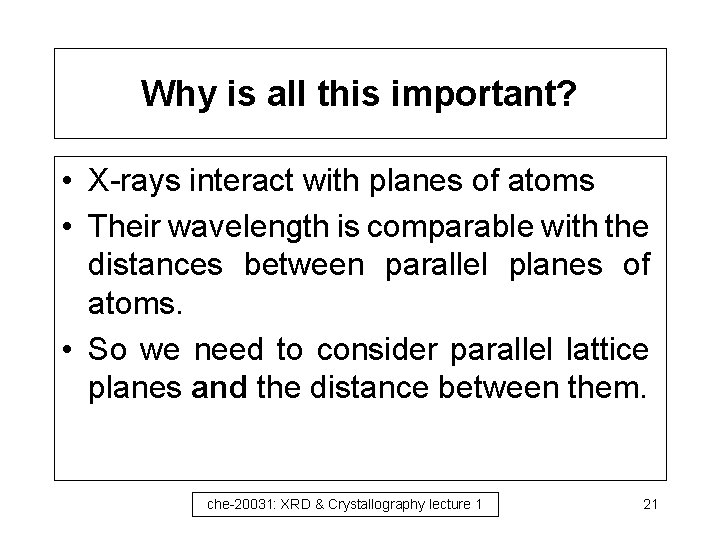 Why is all this important?

• X-rays interact with planes of atoms

• Their wavelength is comparable with the distances between parallel planes of atoms.

• So we need to consider parallel lattice planes and the distance between them.

che-20031: XRD & Crystallography lecture 1

21